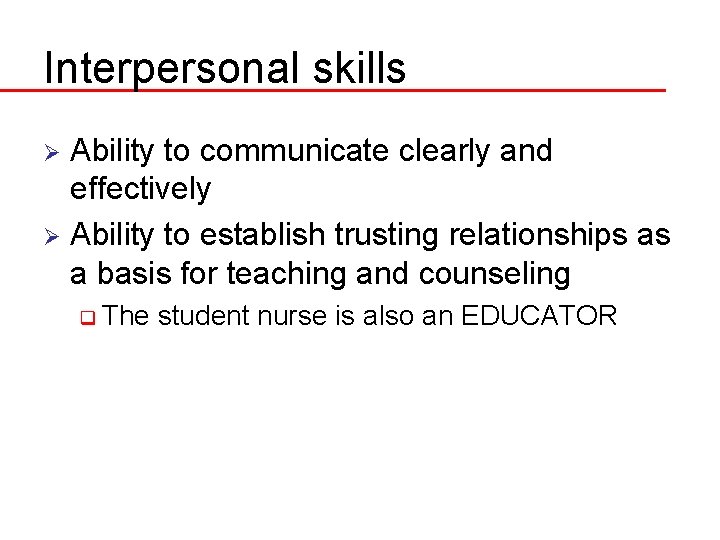 Interpersonal skills

➢ Ability to communicate clearly and effectively

➢ Ability to establish trusting relationships as a basis for teaching and counseling

❑ The student nurse is also an EDUCATOR